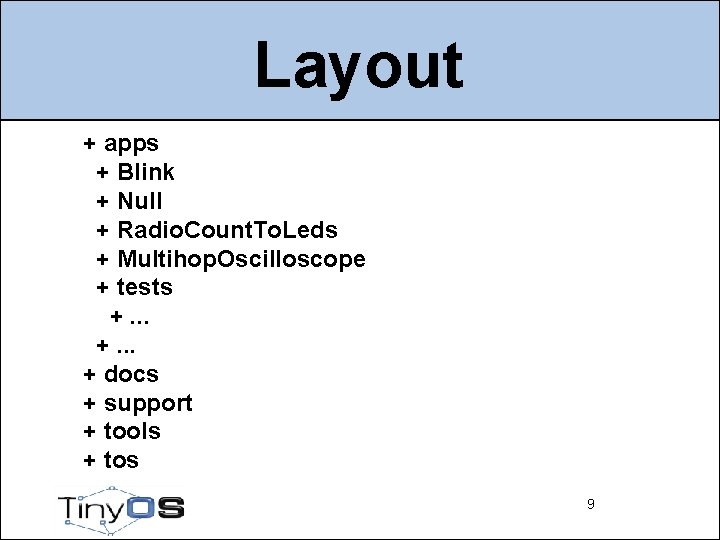 Layout

+ apps
+ Blink
+ Null
+ RadioCountToLeds
+ MultihopOscilloscope
+ tests
+ ...
+ ...
+ docs
+ support
+ tools
+ tos

TinyOS

9